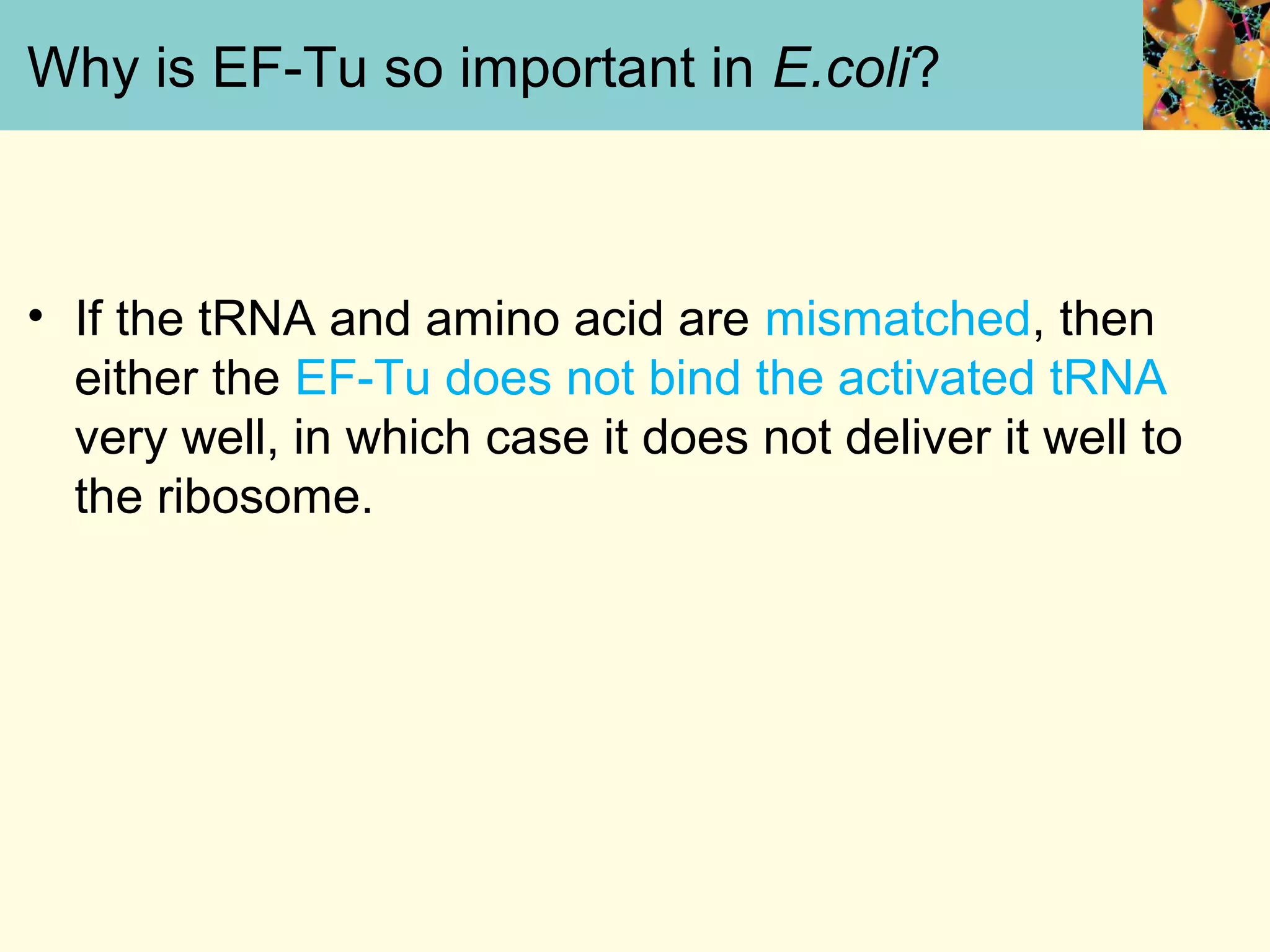 Why is EF-Tu so important in E.coli?

• If the tRNA and amino acid are mismatched, then either the EF-Tu does not bind the activated tRNA very well, in which case it does not deliver it well to the ribosome.